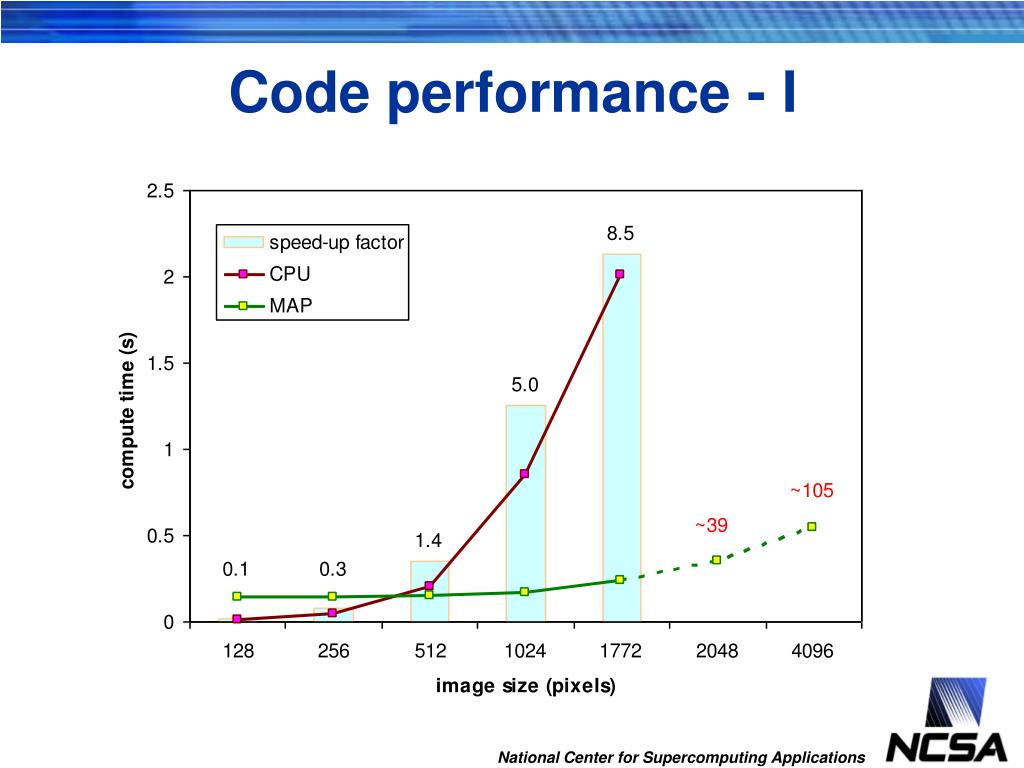 Code performance - I

2.5
2
1.5
1
0.5
0

compute time (s)

speed-up factor
CPU
MAP

0.1
0.3
1.4
5.0
8.5
~39
~105

128
256
512
1024
1772
2048
4096

image size (pixels)

National Center for Supercomputing Applications

NCSA